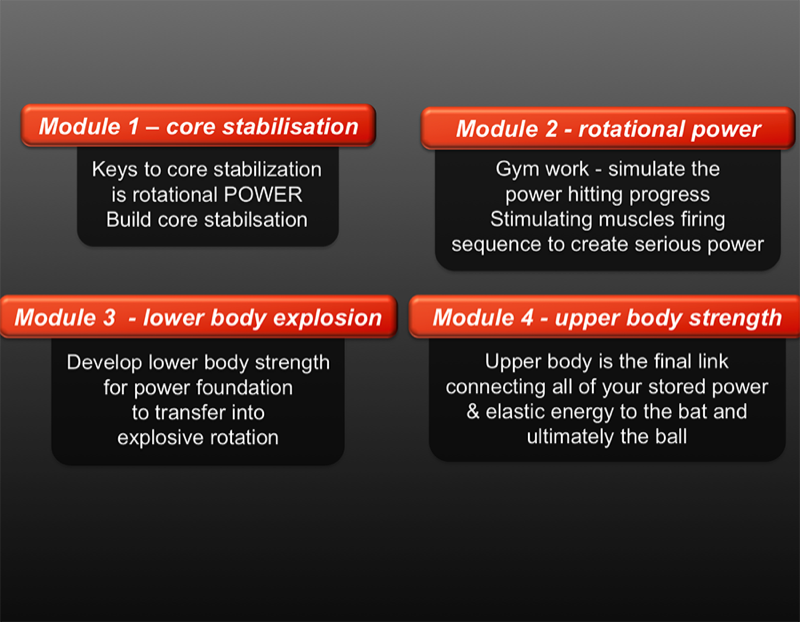 Module 1 – core stabilisation

Keys to core stabilization is rotational POWER
Build core stabilsation

Module 2 - rotational power

Gym work - simulate the power hitting progress
Stimulating muscles firing sequence to create serious power

Module 3 - lower body explosion

Develop lower body strength for power foundation to transfer into explosive rotation

Module 4 - upper body strength

Upper body is the final link connecting all of your stored power & elastic energy to the bat and ultimately the ball